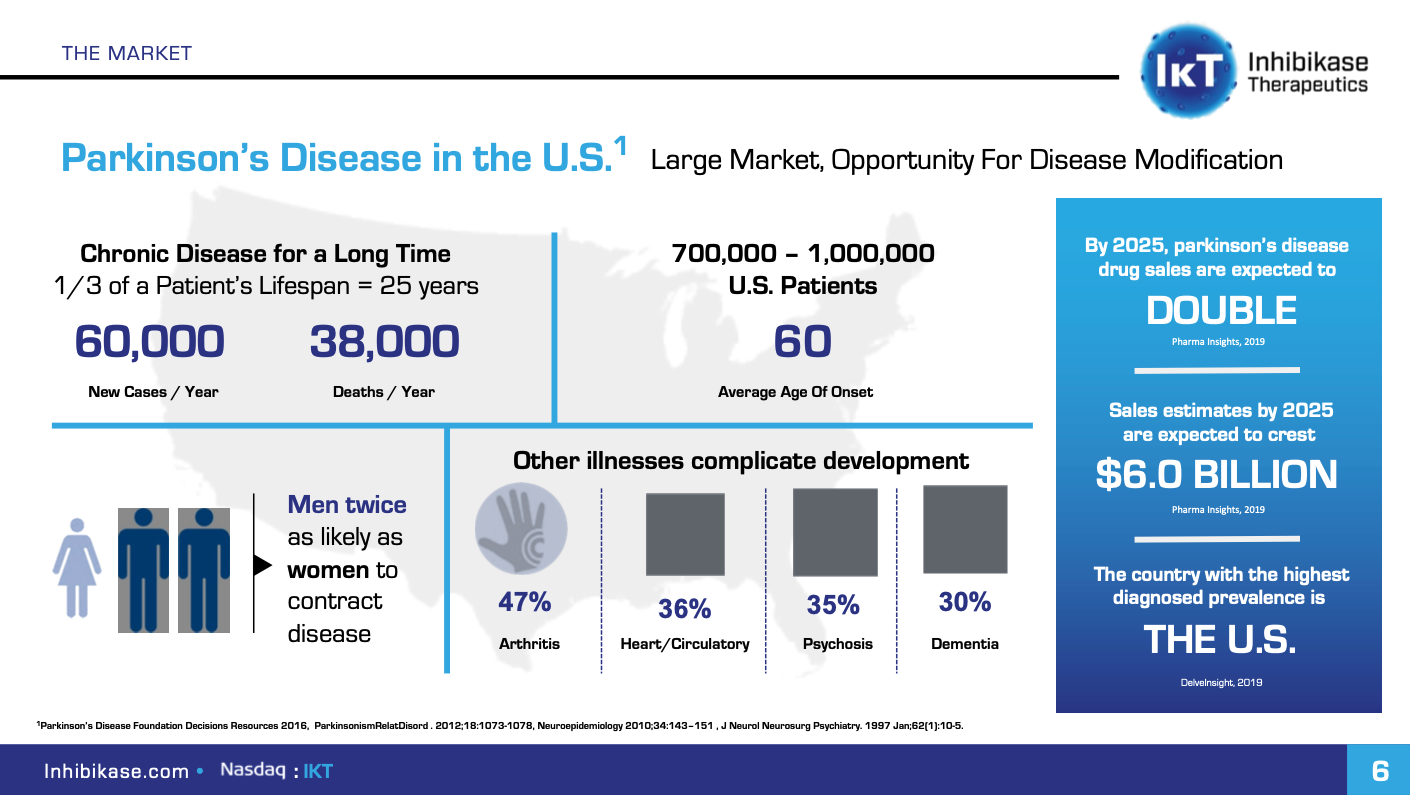 THE MARKET

IkT Inhibikase Therapeutics

Parkinson's Disease in the U.S.$^1$ Large Market, Opportunity For Disease Modification

Chronic Disease for a Long Time
1/3 of a Patient's Lifespan = 25 years

60,000
New Cases / Year

38,000
Deaths / Year

700,000 – 1,000,000
U.S. Patients

60
Average Age Of Onset

Men twice as likely as women to contract disease

Other illnesses complicate development

47%
Arthritis

36%
Heart/Circulatory

35%
Psychosis

30%
Dementia

By 2025, parkinson's disease drug sales are expected to
DOUBLE
Pharma Insights, 2019

Sales estimates by 2025 are expected to crest
$6.0 BILLION
Pharma Insights, 2019

The country with the highest diagnosed prevalence is
THE U.S.
DelveInsight, 2019

$^1$Parkinson's Disease Foundation Decisions Resources 2016, ParkinsonismRelatDisord . 2012;18:1073-1078, Neuroepidemiology 2010;34:143–151 , J Neurol Neurosurg Psychiatry. 1997 Jan;62(1):10-5.

Inhibikase.com • Nasdaq : IKT

6